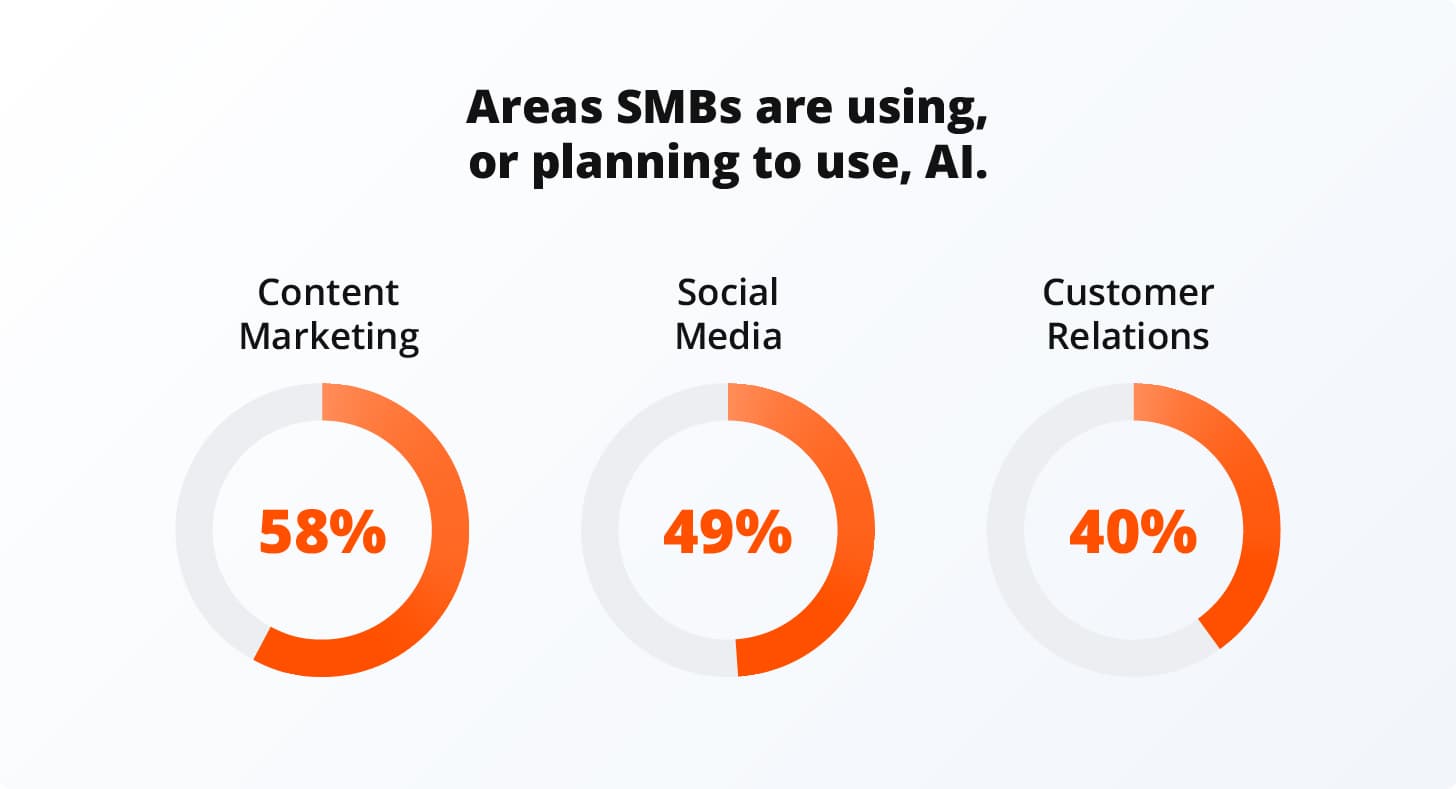 Areas SMBs are using, or planning to use, AI.

Content Marketing

58%

Social Media

49%

Customer Relations

40%